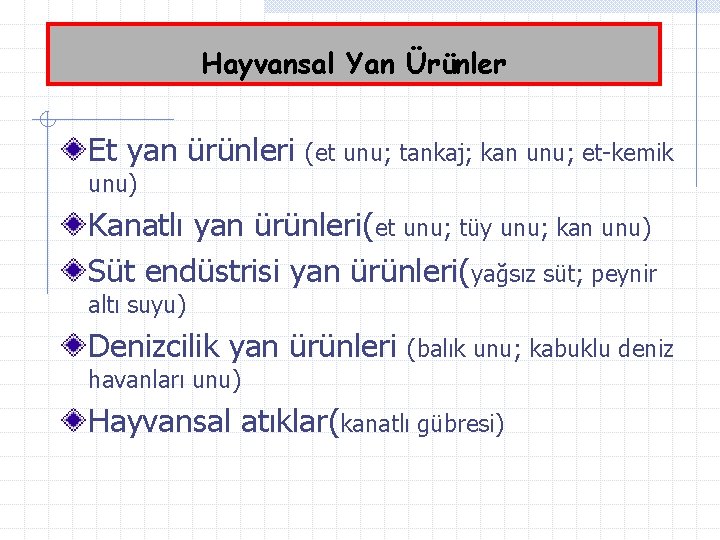 Hayvansal Yan Ürünler

Et yan ürünleri (et unu; tankaj; kan unu; et-kemik unu)

Kanatlı yan ürünleri(et unu; tüy unu; kan unu)

Süt endüstrisi yan ürünleri(yağsız süt; peynir altı suyu)

Denizcilik yan ürünleri (balık unu; kabuklu deniz havanları unu)

Hayvansal atıklar(kanatlı gübresi)